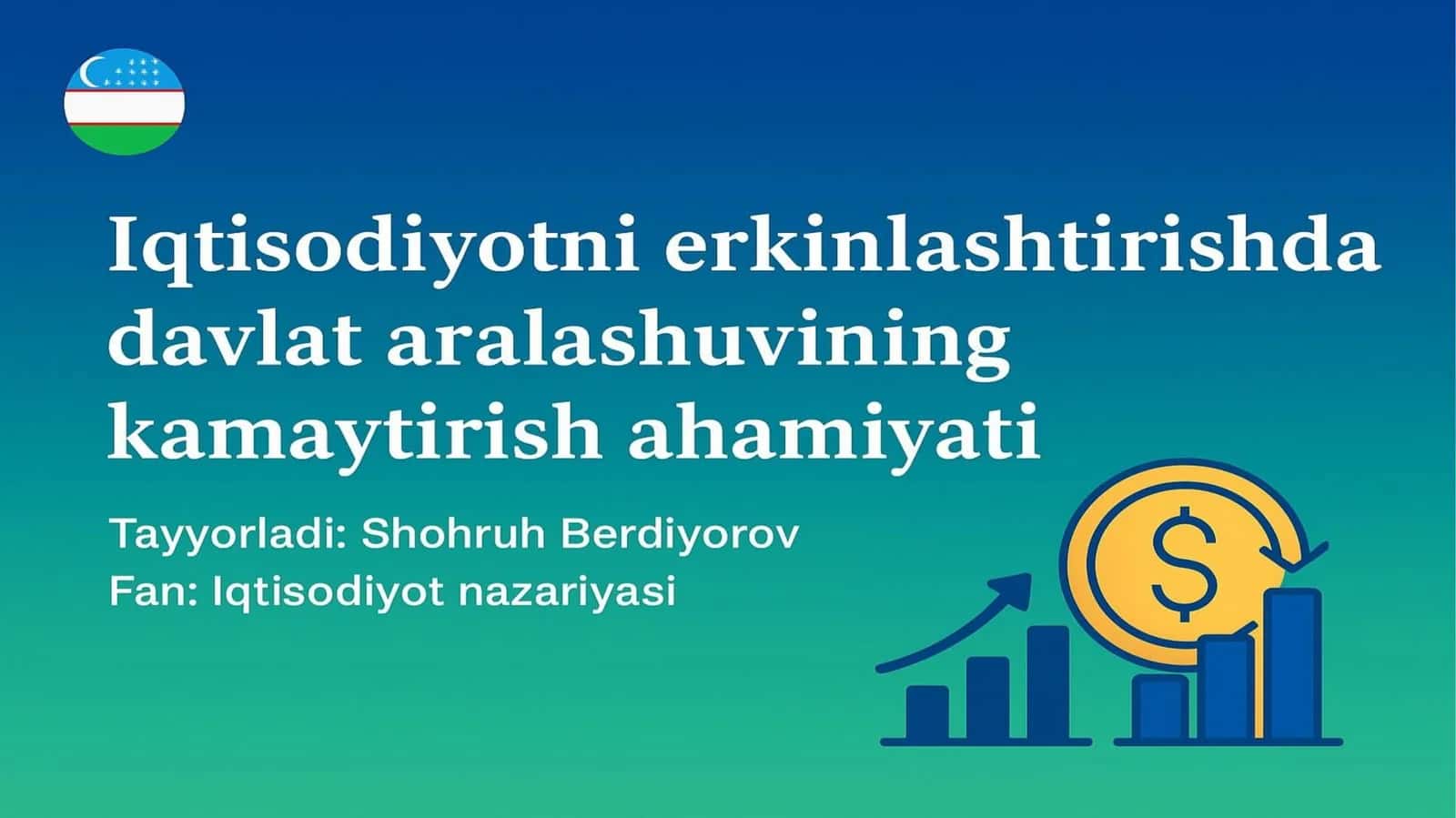 Iqtisodiyotni erkinlashtirishda davlat aralashuvining kamaytirish ahamiyati

Tayyorladi: Shohruh Berdiyorov
Fan: Iqtisodiyot nazariyasi

$